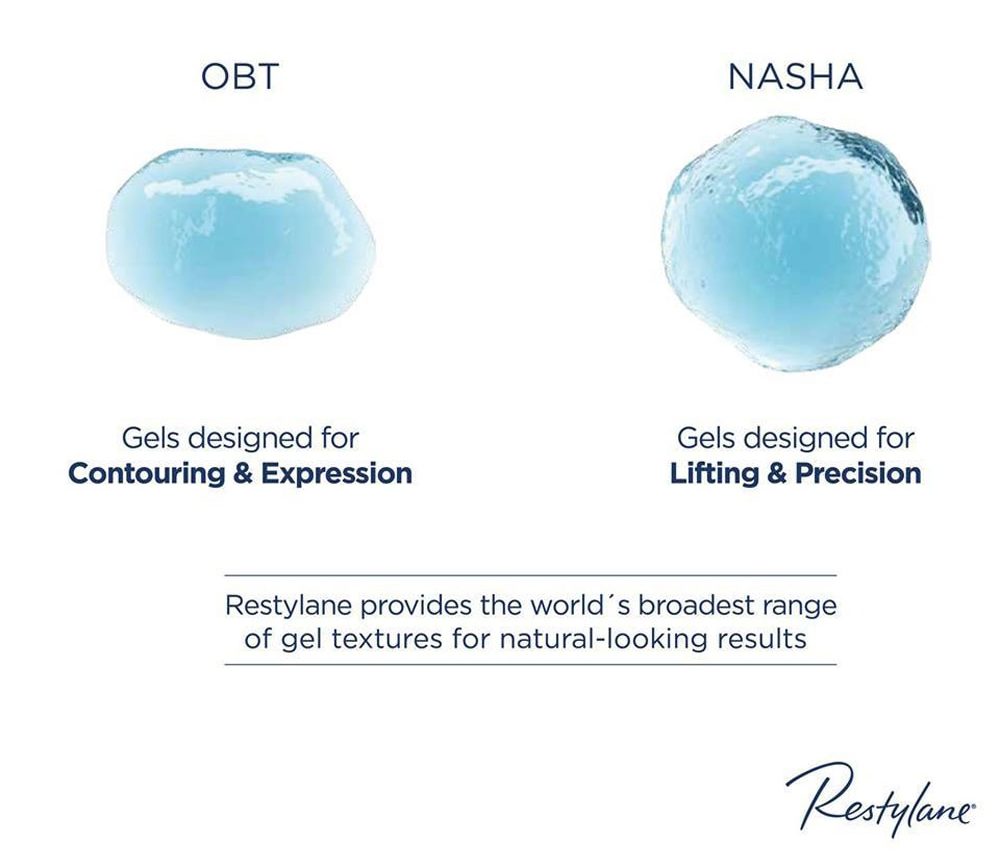 OBT

Gels designed for
Contouring & Expression

NASHA

Gels designed for
Lifting & Precision

Restylane provides the world´s broadest range of gel textures for natural-looking results

Restylane®